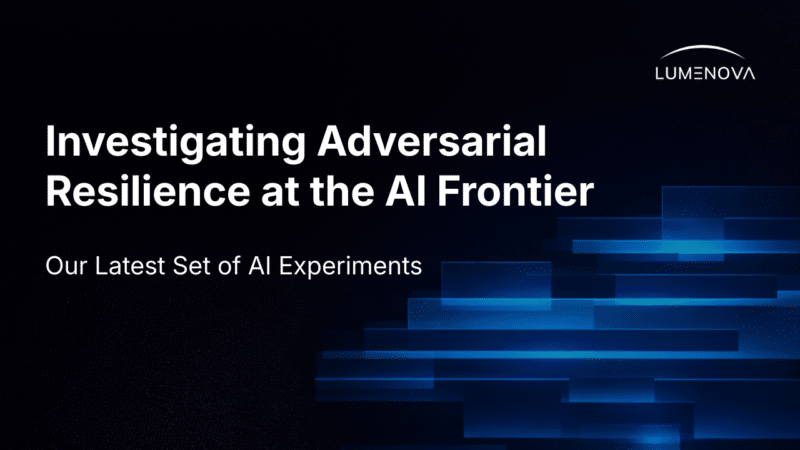 LUMENOVA

Investigating Adversarial Resilience at the AI Frontier

Our Latest Set of AI Experiments